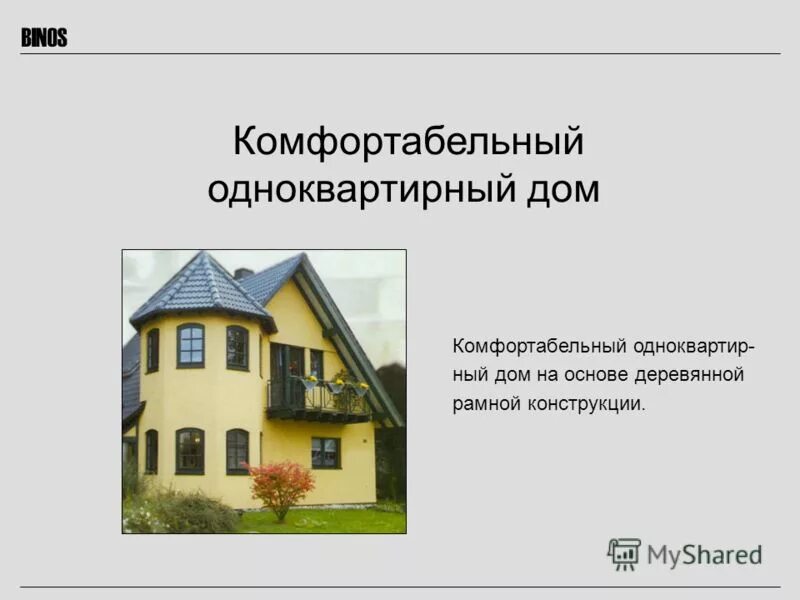 BINOS

Комфортабельный одноквартирный дом

Комфортабельный одноквартирный дом на основе деревянной рамной конструкции.

MyShared